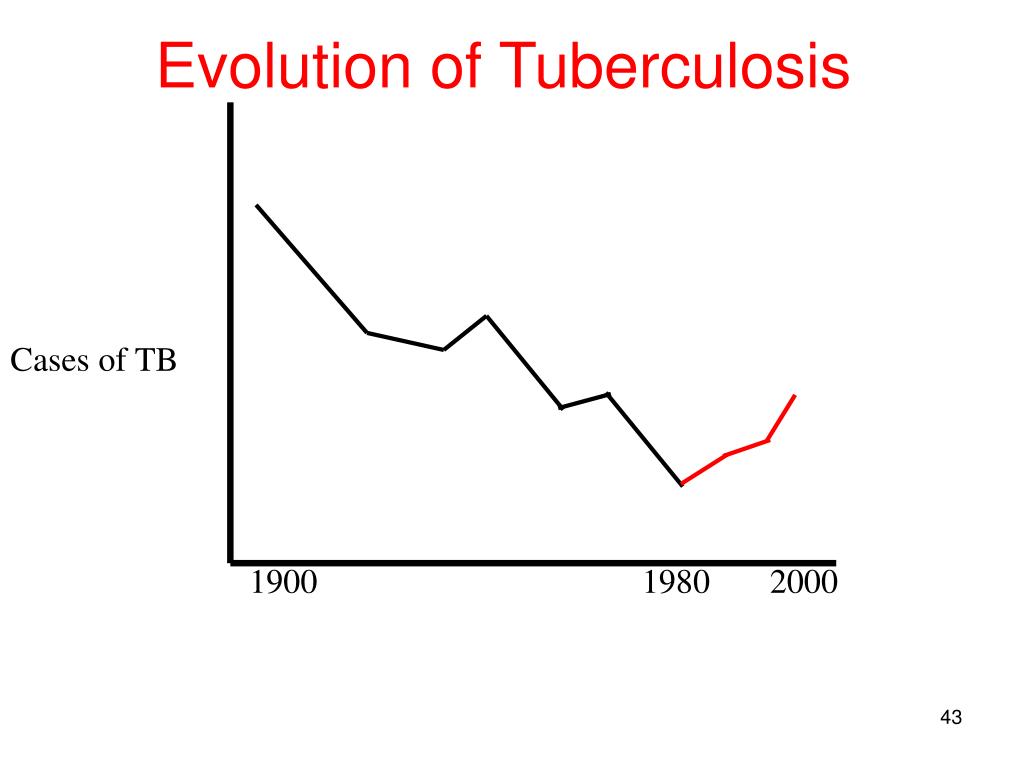 Evolution of Tuberculosis

Cases of TB

1900

1980

2000

43